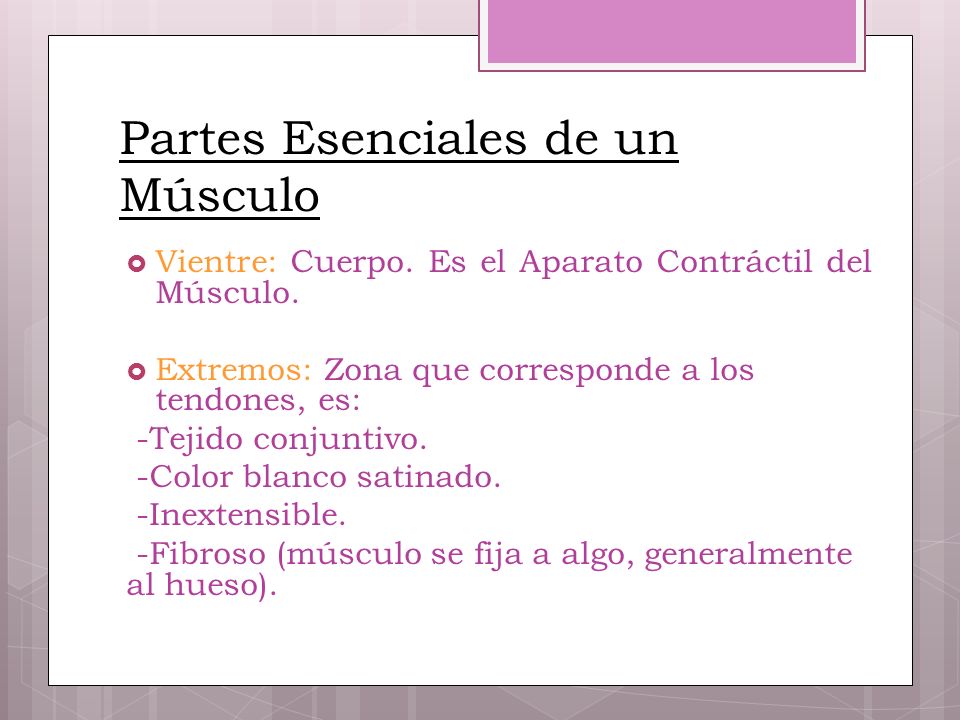 Partes Esenciales de un Músculo

Vientre: Cuerpo. Es el Aparato Contráctil del Músculo.

Extremos: Zona que corresponde a los tendones, es:
-Tejido conjuntivo.
-Color blanco satinado.
-Inextensible.
-Fibroso (músculo se fija a algo, generalmente al hueso).